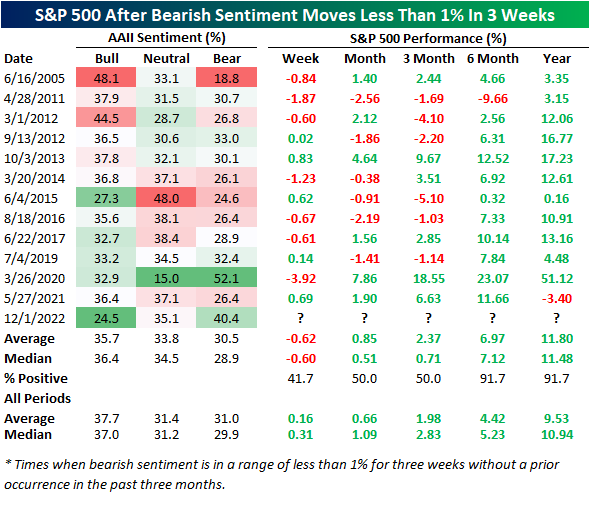 S&P 500 After Bearish Sentiment Moves Less Than 1% In 3 Weeks

| | AAII Sentiment (%) | | | S&P 500 Performance (%) | | | | |
|---|---|---|---|---|---|---|---|---|
| Date | Bull | Neutral | Bear | Week | Month | 3 Month | 6 Month | Year |
| 6/16/2005 | 48.1 | 33.1 | 18.8 | -0.84 | 1.40 | 2.44 | 4.66 | 3.35 |
| 4/28/2011 | 37.9 | 31.5 | 30.7 | -1.87 | -2.56 | -1.69 | -9.66 | 3.15 |
| 3/1/2012 | 44.5 | 28.7 | 26.8 | -0.60 | 2.12 | -4.10 | 2.56 | 12.06 |
| 9/13/2012 | 36.5 | 30.6 | 33.0 | 0.02 | -1.86 | -2.20 | 6.31 | 16.77 |
| 10/3/2013 | 37.8 | 32.1 | 30.1 | 0.83 | 4.64 | 9.67 | 12.52 | 17.23 |
| 3/20/2014 | 36.8 | 37.1 | 26.1 | -1.23 | -0.38 | 3.51 | 6.92 | 12.61 |
| 6/4/2015 | 27.3 | 48.0 | 24.6 | 0.62 | -0.91 | -5.10 | 0.32 | 0.16 |
| 8/18/2016 | 35.6 | 38.1 | 26.4 | -0.67 | -2.19 | -1.03 | 7.33 | 10.91 |
| 6/22/2017 | 32.7 | 38.4 | 28.9 | -0.61 | 1.56 | 2.85 | 10.14 | 13.16 |
| 7/4/2019 | 33.2 | 34.5 | 32.4 | 0.14 | -1.41 | -1.14 | 7.84 | 4.48 |
| 3/26/2020 | 32.9 | 15.0 | 52.1 | -3.92 | 7.86 | 18.55 | 23.07 | 51.12 |
| 5/27/2021 | 36.4 | 37.1 | 26.4 | 0.69 | 1.90 | 6.63 | 11.66 | -3.40 |
| 12/1/2022 | 24.5 | 35.1 | 40.4 | ? | ? | ? | ? | ? |
| Average | 35.7 | 33.8 | 30.5 | -0.62 | 0.85 | 2.37 | 6.97 | 11.80 |
| Median | 36.4 | 34.5 | 28.9 | -0.60 | 0.51 | 0.71 | 7.12 | 11.48 |
| % Positive | | | | 41.7 | 50.0 | 50.0 | 91.7 | 91.7 |
| All Periods | | | | | | | | |
| Average | 37.7 | 31.4 | 31.0 | 0.16 | 0.66 | 1.98 | 4.42 | 9.53 |
| Median | 37.0 | 31.2 | 29.9 | 0.31 | 1.09 | 2.83 | 5.23 | 10.94 |

* Times when bearish sentiment is in a range of less than 1% for three weeks without a prior occurrence in the past three months.